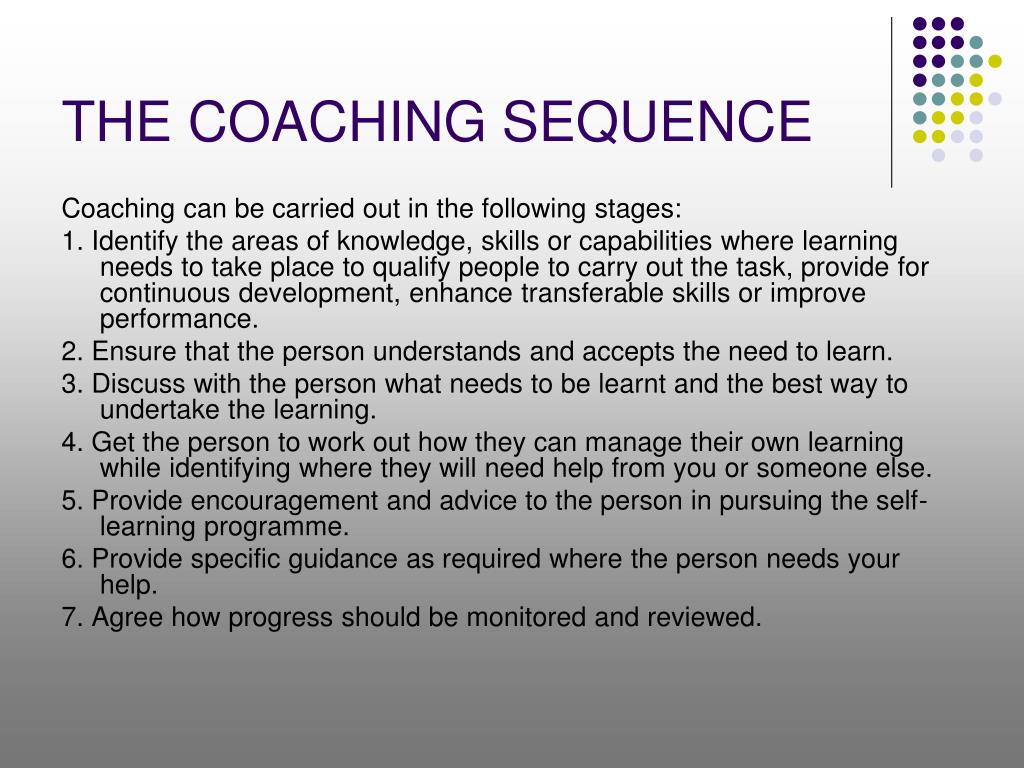 THE COACHING SEQUENCE

Coaching can be carried out in the following stages:

1. Identify the areas of knowledge, skills or capabilities where learning needs to take place to qualify people to carry out the task, provide for continuous development, enhance transferable skills or improve performance.

2. Ensure that the person understands and accepts the need to learn.

3. Discuss with the person what needs to be learnt and the best way to undertake the learning.

4. Get the person to work out how they can manage their own learning while identifying where they will need help from you or someone else.

5. Provide encouragement and advice to the person in pursuing the self-learning programme.

6. Provide specific guidance as required where the person needs your help.

7. Agree how progress should be monitored and reviewed.